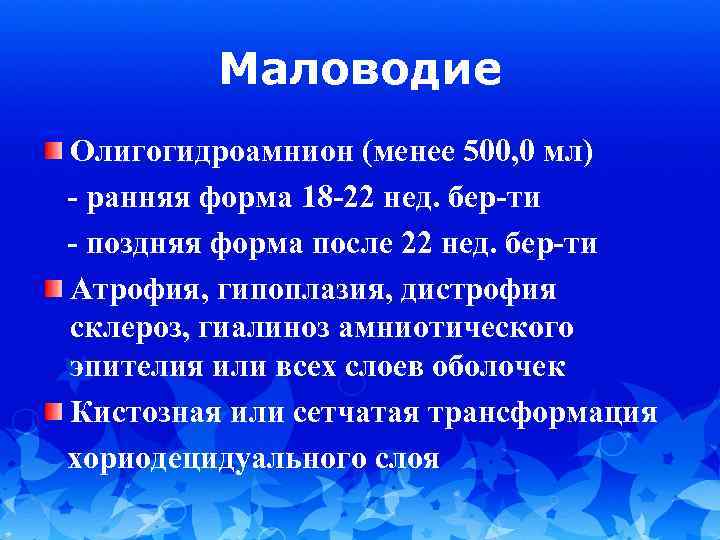 Маловодие

Олигогидроамнион (менее 500,0 мл)

- ранняя форма 18-22 нед. бер-ти

- поздняя форма после 22 нед. бер-ти

Атрофия, гипоплазия, дистрофия склероз, гиалиноз амниотического эпителия или всех слоев оболочек

Кистозная или сетчатая трансформация хориодецидуального слоя